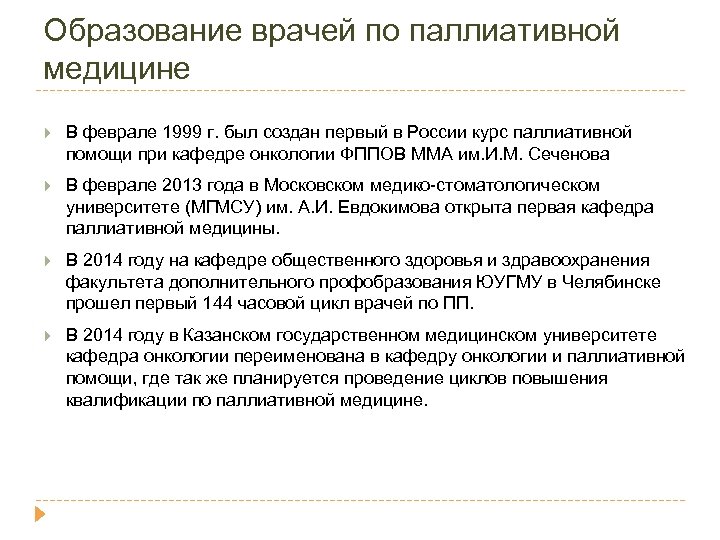 Образование врачей по паллиативной медицине

В феврале 1999 г. был создан первый в России курс паллиативной помощи при кафедре онкологии ФППОВ ММА им.И.М. Сеченова

В феврале 2013 года в Московском медико-стоматологическом университете (МГМСУ) им. А.И. Евдокимова открыта первая кафедра паллиативной медицины.

В 2014 году на кафедре общественного здоровья и здравоохранения факультета дополнительного профобразования ЮУГМУ в Челябинске прошел первый 144 часовой цикл врачей по ПП.

В 2014 году в Казанском государственном медицинском университете кафедра онкологии переименована в кафедру онкологии и паллиативной помощи, где так же планируется проведение циклов повышения квалификации по паллиативной медицине.